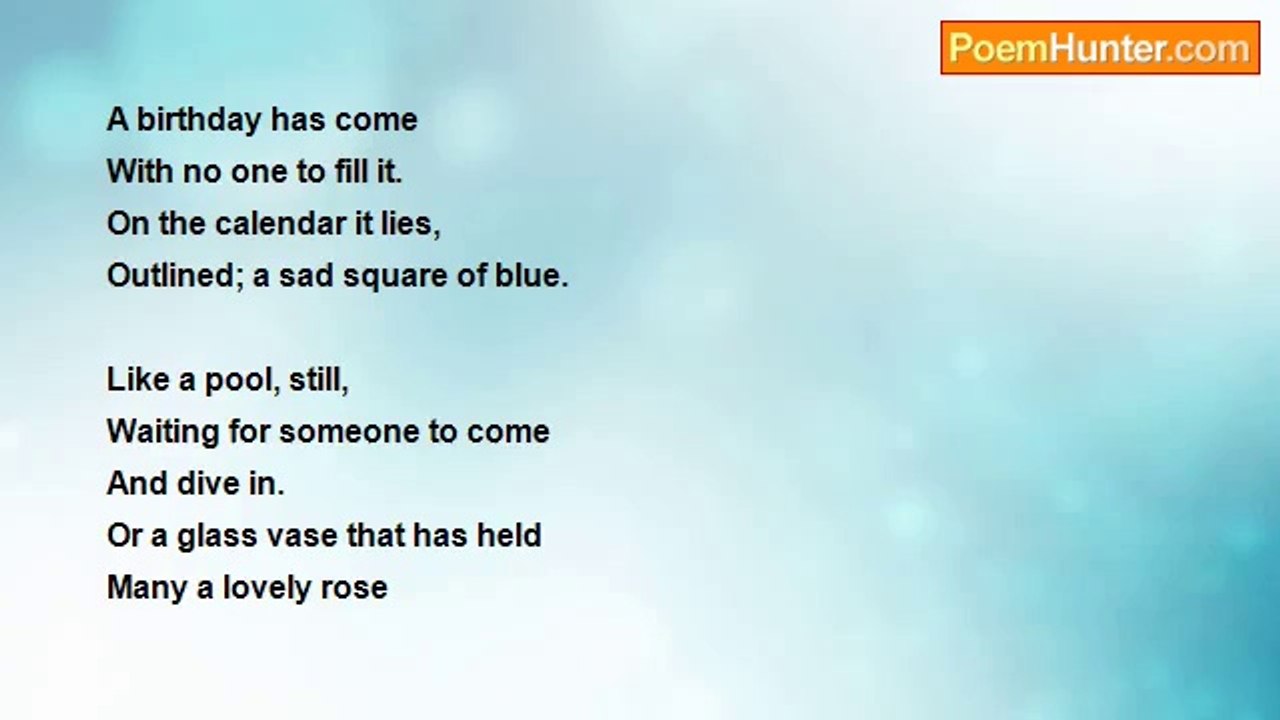 PoemHunter.com

A birthday has come
With no one to fill it.
On the calendar it lies,
Outlined; a sad square of blue.

Like a pool, still,
Waiting for someone to come
And dive in.
Or a glass vase that has held
Many a lovely rose